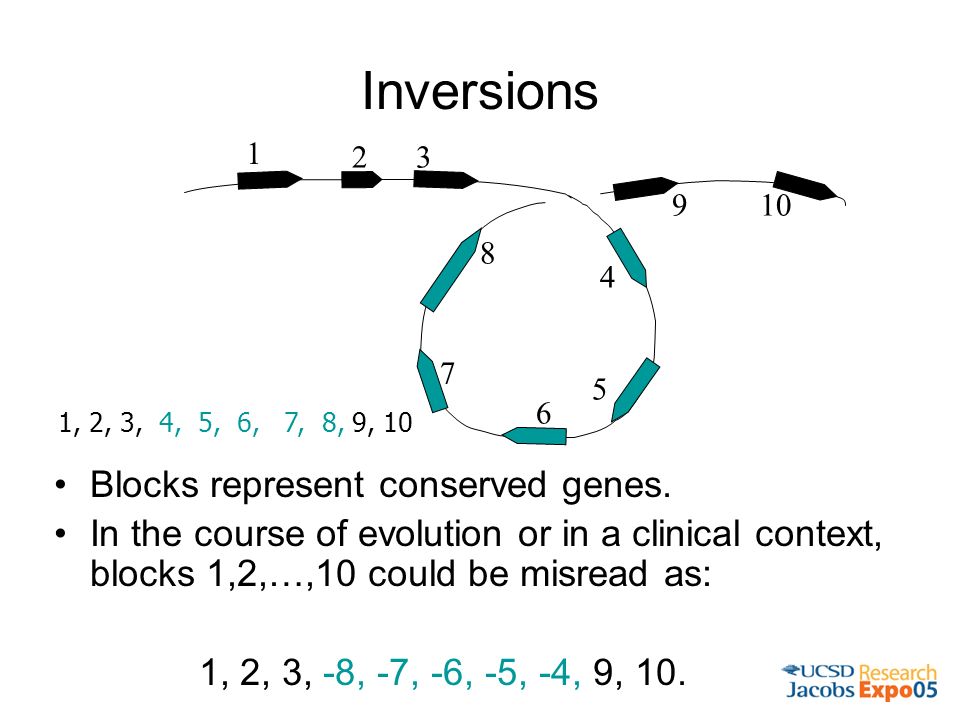 Inversions

1 2 3 9 10

8 4 7 5 6

1, 2, 3, 4, 5, 6, 7, 8, 9, 10

• Blocks represent conserved genes.
• In the course of evolution or in a clinical context, blocks 1,2,…,10 could be misread as:

1, 2, 3, -8, -7, -6, -5, -4, 9, 10.

UCSD Research
Jacobs Expo05